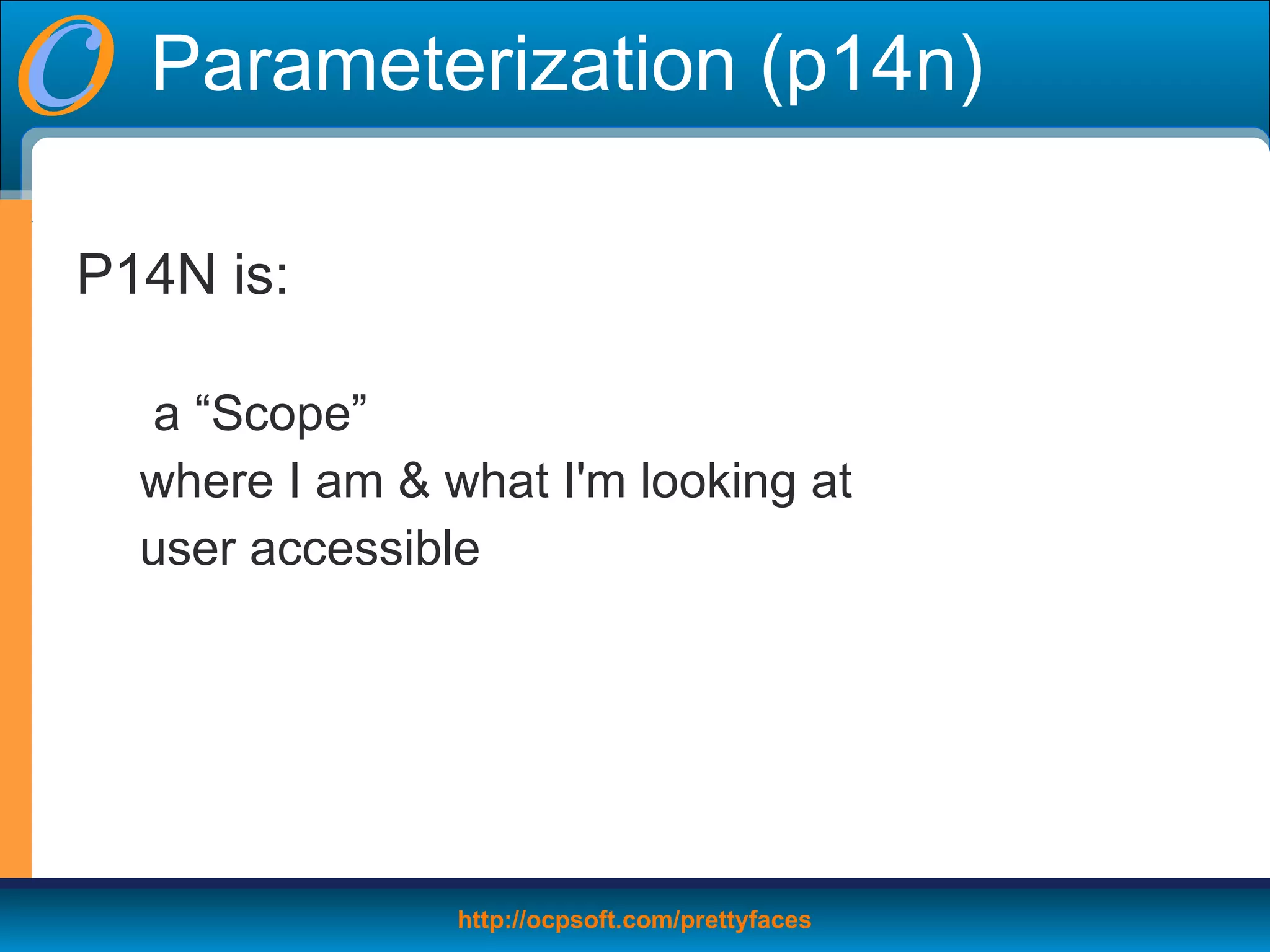 Parameterization (p14n)

P14N is:

a “Scope”
where I am & what I'm looking at
user accessible

http://ocpsoft.com/prettyfaces